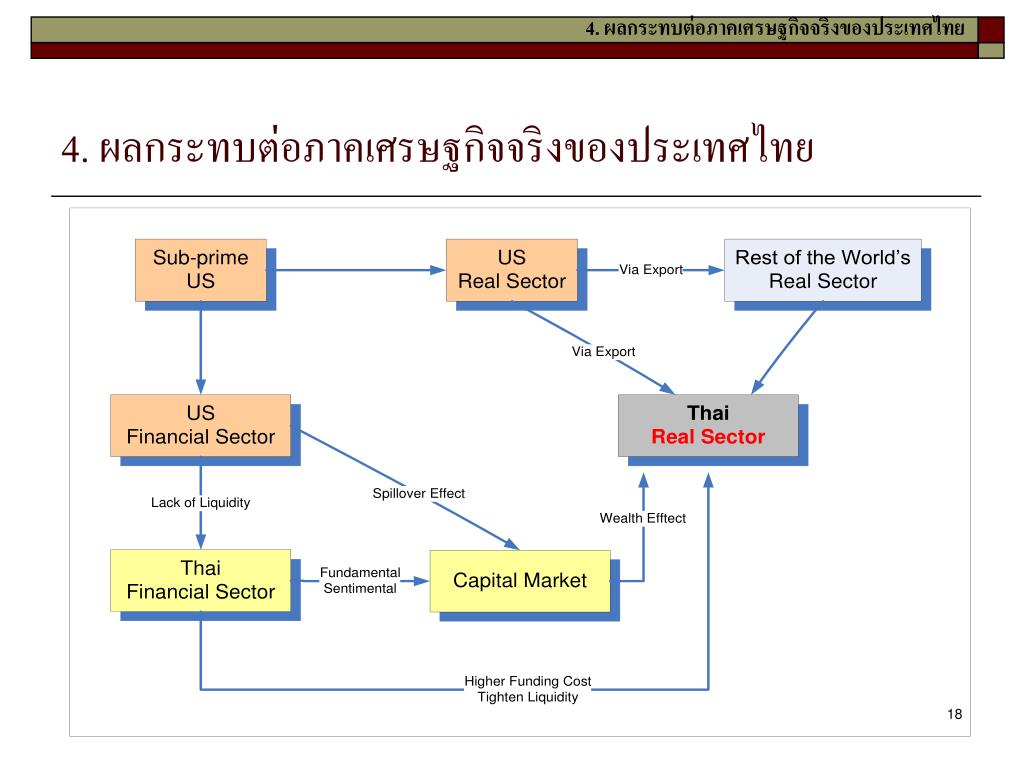 4. ผลกระทบต่อภาคเศรษฐกิจจริงของประเทศไทย

4. ผลกระทบต่อภาคเศรษฐกิจจริงของประเทศไทย

Sub-prime US

US Real Sector

Via Export

Rest of the World's Real Sector

Via Export

US Financial Sector

Thai Real Sector

Lack of Liquidity

Spillover Effect

Wealth Efftect

Thai Financial Sector

Fundamental Sentimental

Capital Market

Higher Funding Cost Tighten Liquidity

18